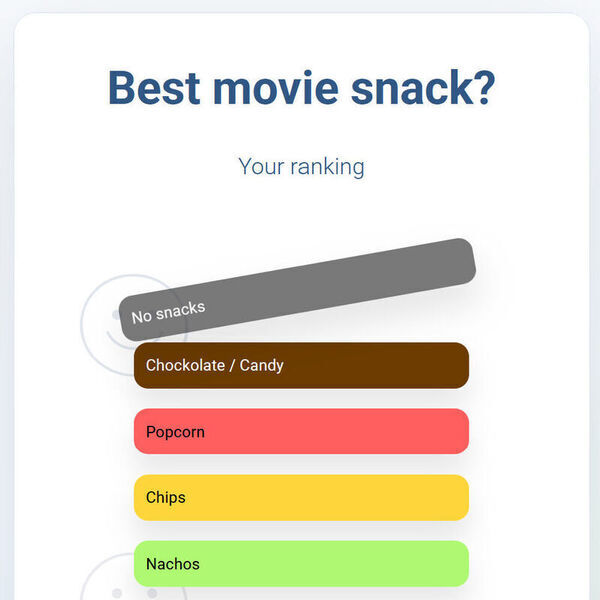 Best movie snack?

Your ranking

No snacks

Chockolate / Candy

Popcorn

Chips

Nachos